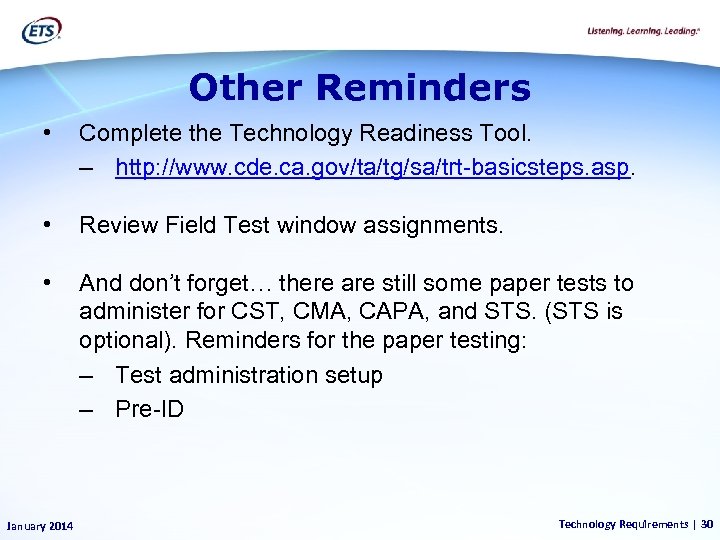 ETS

Listening. Learning. Leading.®

Other Reminders

• Complete the Technology Readiness Tool.
– http://www.cde.ca.gov/ta/tg/sa/trt-basicsteps.asp.

• Review Field Test window assignments.

• And don't forget… there are still some paper tests to administer for CST, CMA, CAPA, and STS. (STS is optional). Reminders for the paper testing:
– Test administration setup
– Pre-ID

January 2014

Technology Requirements | 30